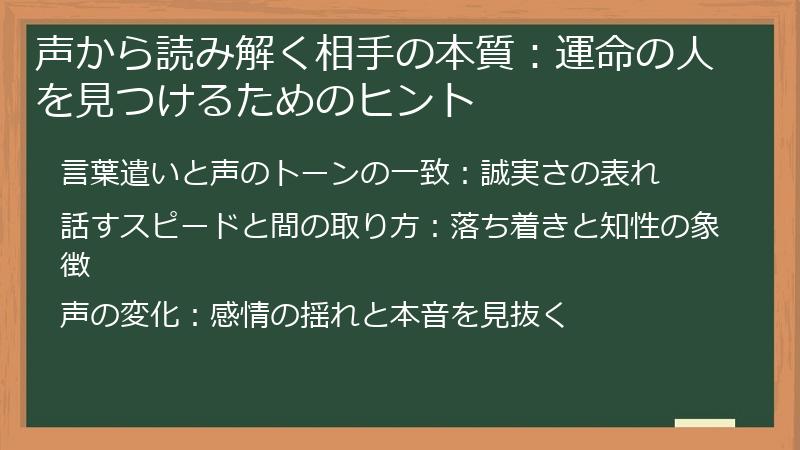 声から読み解く相手の本質：運命の人を見つけるためのヒント

言葉遣いと声のトーンの一致：誠実さの表れ

話すスピードと間の取り方：落ち着きと知性の象徴

声の変化：感情の揺れと本音を見抜く